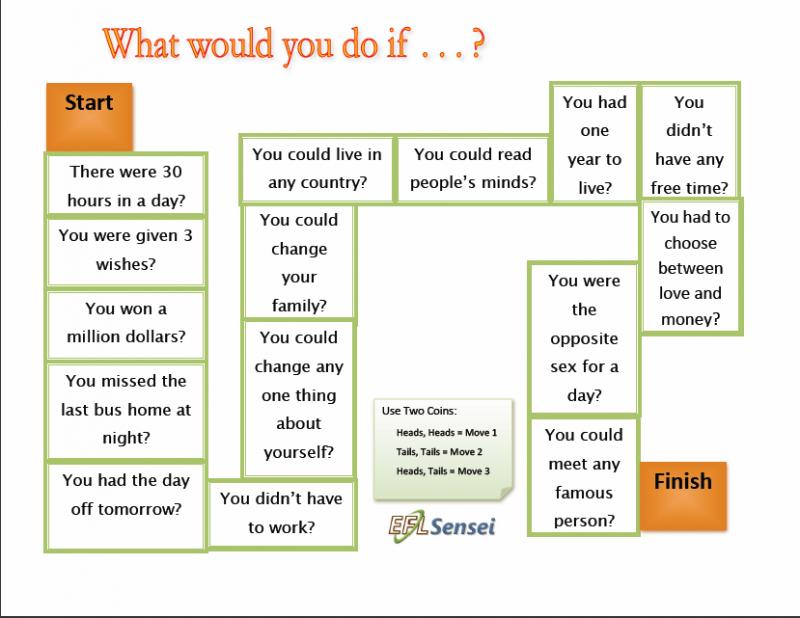 What would you do if . . . ?

Start

There were 30 hours in a day?

You were given 3 wishes?

You won a million dollars?

You missed the last bus home at night?

You had the day off tomorrow?

You didn't have to work?

You could change any one thing about yourself?

You could change your family?

You could live in any country?

You could read people's minds?

You had one year to live?

You didn't have any free time?

You had to choose between love and money?

You were the opposite sex for a day?

You could meet any famous person?

Finish

Use Two Coins:
Heads, Heads = Move 1
Tails, Tails = Move 2
Heads, Tails = Move 3

EFL Sensei